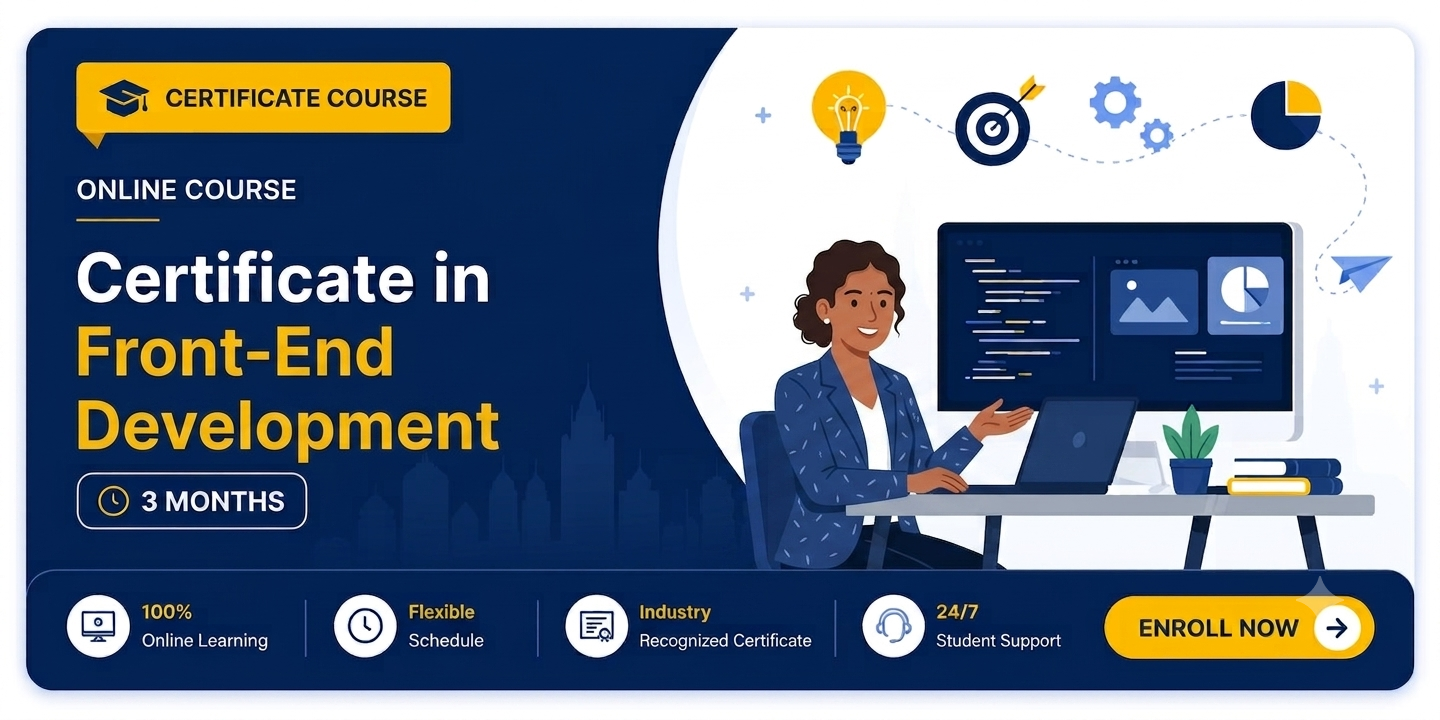 CERTIFICATE COURSE

ONLINE COURSE

Certificate in Front-End Development

3 MONTHS

100% Online Learning

Flexible Schedule

Industry Recognized Certificate

24/7 Student Support

ENROLL NOW